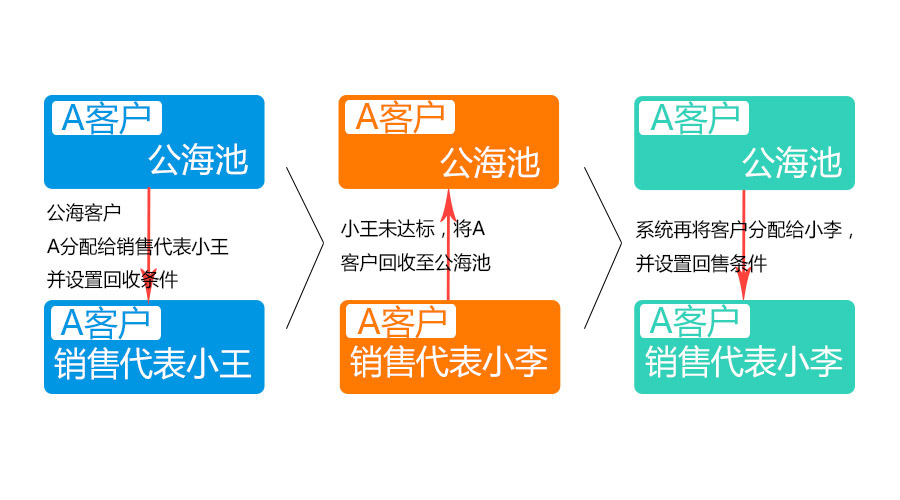 A客户
公海池

公海客户
A分配给销售代表小王
并设置回收条件

A客户
销售代表小王

A客户
公海池

小王未达标，将A
客户回收至公海池

A客户
销售代表小李

A客户
公海池

系统再将客户分配给小李，
并设置回售条件

A客户
销售代表小李